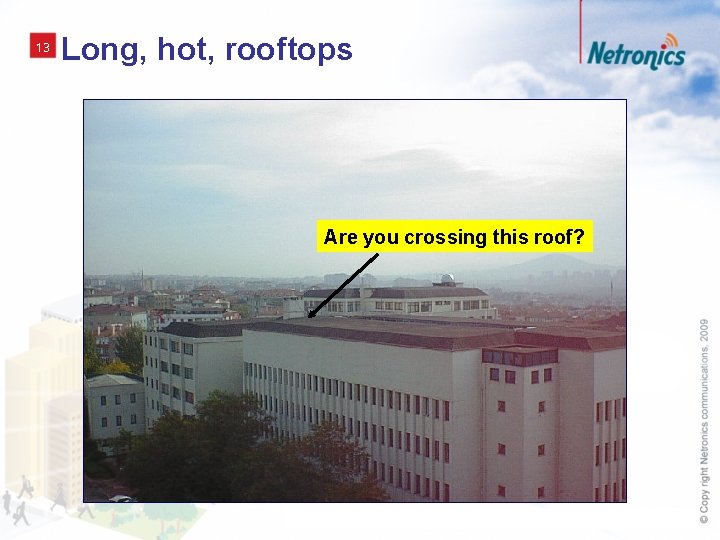 13 Long, hot, rooftops

Netronics

Are you crossing this roof?

© Copy right Netronics communications, 2009